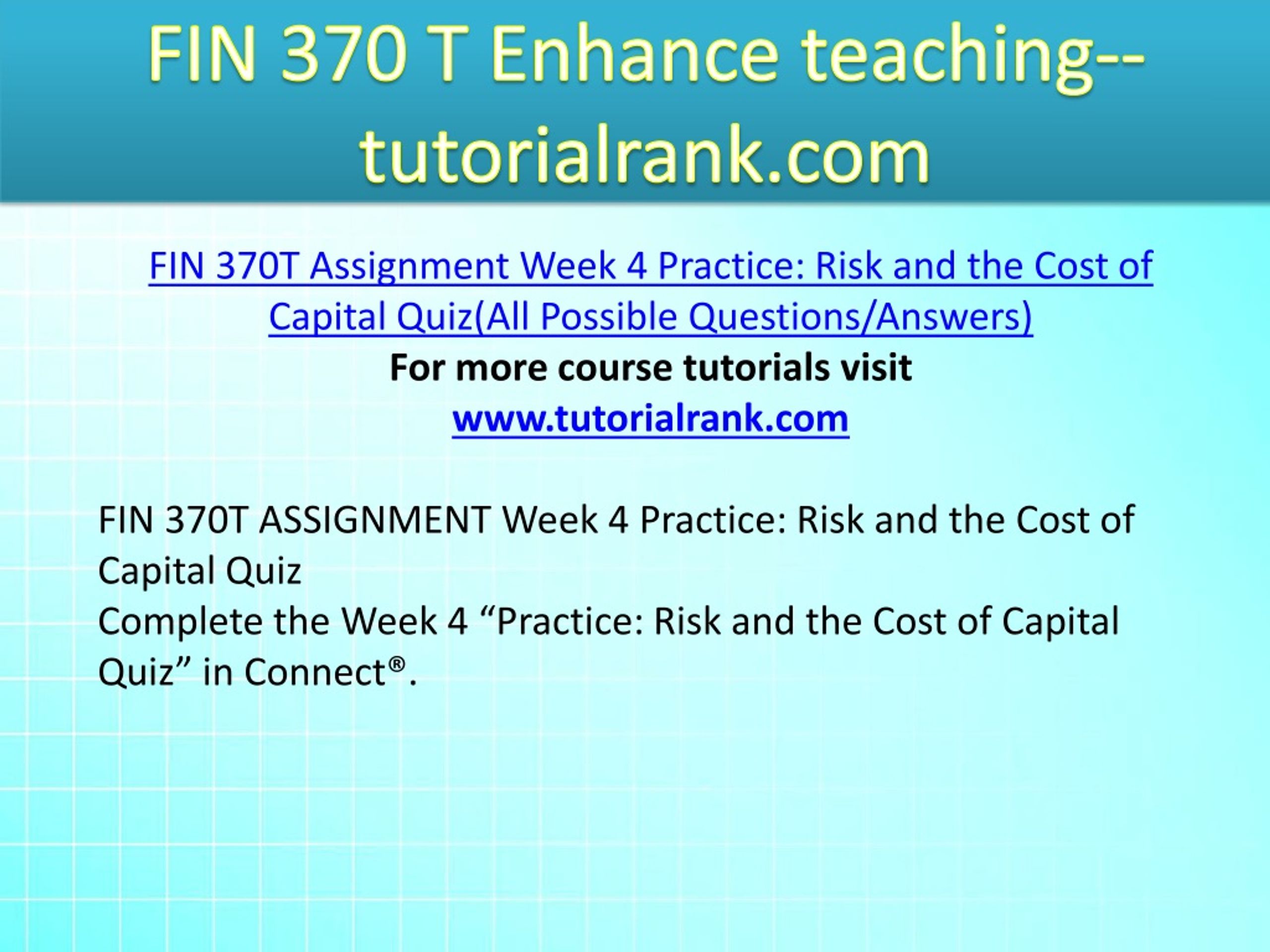 FIN 370 T Enhance teaching--tutorialrank.com

FIN 370T Assignment Week 4 Practice: Risk and the Cost of Capital Quiz(All Possible Questions/Answers)
For more course tutorials visit
www.tutorialrank.com

FIN 370T ASSIGNMENT Week 4 Practice: Risk and the Cost of Capital Quiz
Complete the Week 4 “Practice: Risk and the Cost of Capital Quiz” in Connect®.